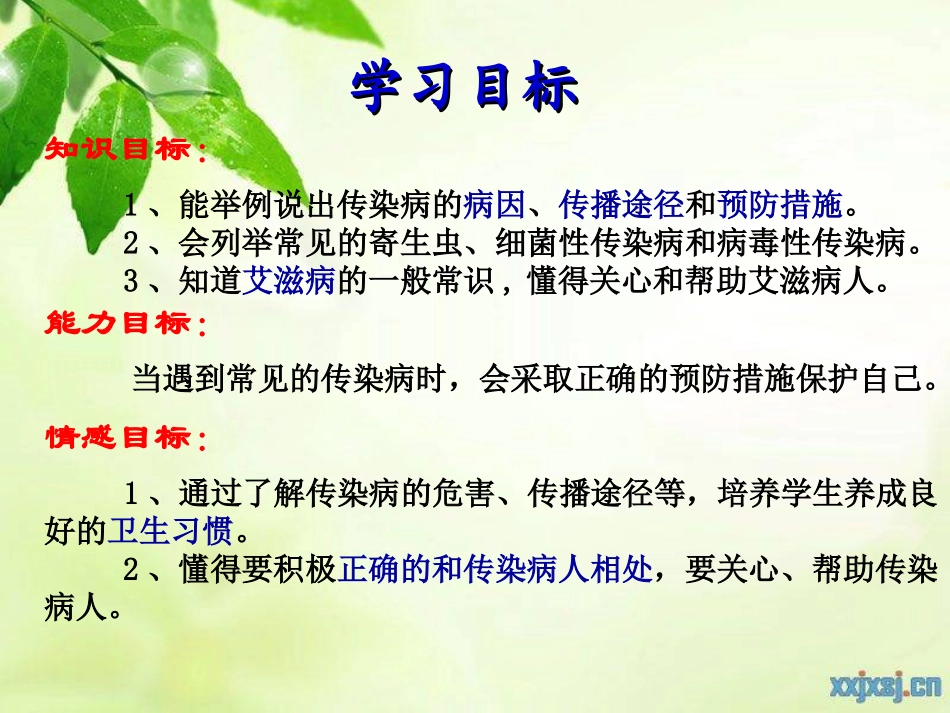 学习目标

知识目标：

1、能举例说出传染病的病因、传播途径和预防措施。
2、会列举常见的寄生虫、细菌性传染病和病毒性传染病。
3、知道艾滋病的一般常识，懂得关心和帮助艾滋病人。

能力目标：

当遇到常见的传染病时，会采取正确的预防措施保护自己。

情感目标：

1、通过了解传染病的危害、传播途径等，培养学生养成良好的卫生习惯。
2、懂得要积极正确的和传染病人相处，要关心、帮助传染病人。

xxjxsj.cn